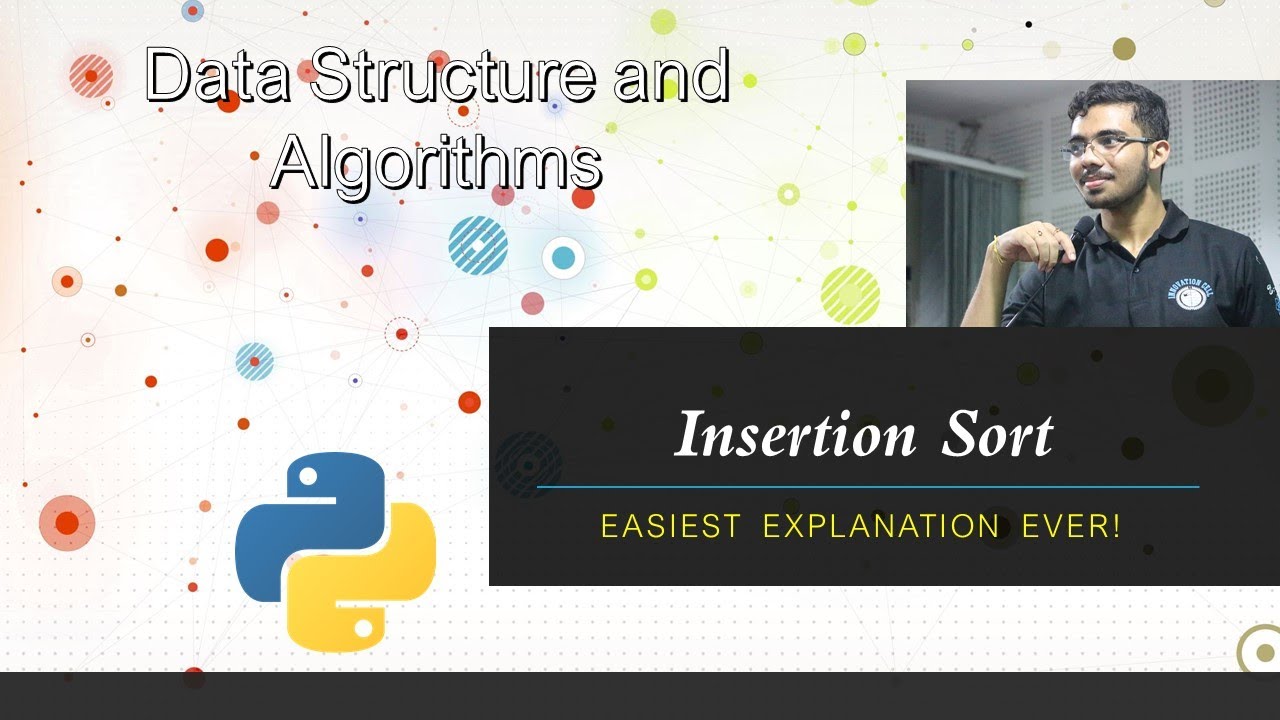 Data Structure and Algorithms

INNOVATION CELL

Insertion Sort

EASIEST EXPLANATION EVER!